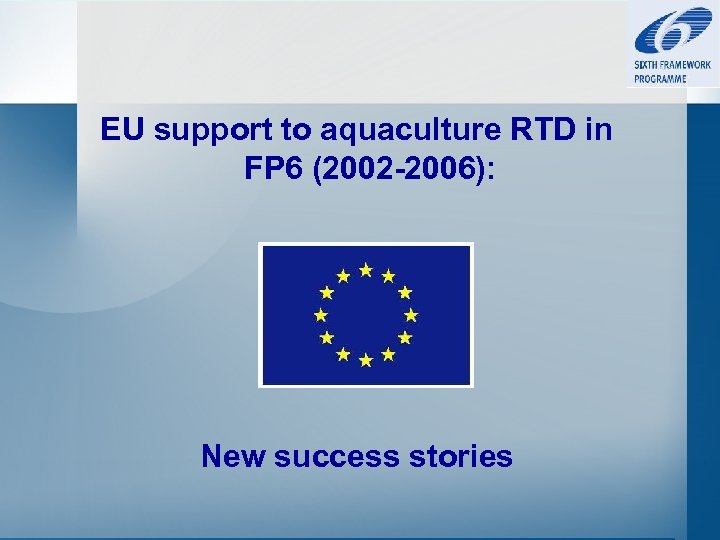 SIXTH FRAMEWORK PROGRAMME

EU support to aquaculture RTD in FP6 (2002-2006):

New success stories